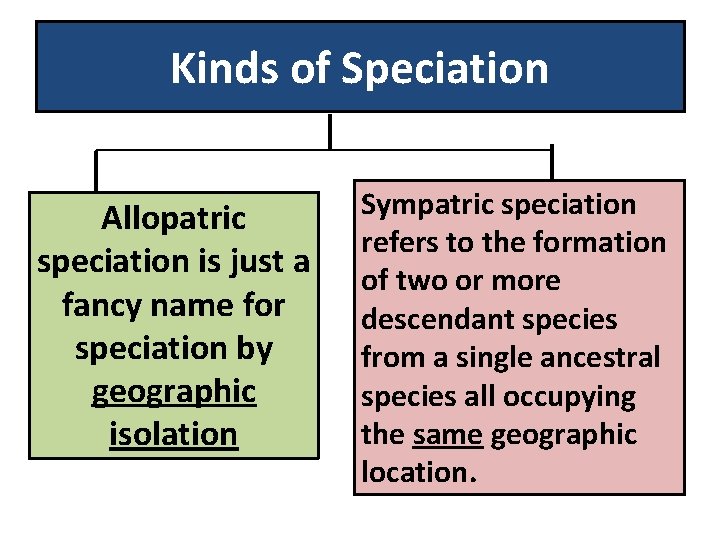 Kinds of Speciation

Allopatric speciation is just a fancy name for speciation by geographic isolation

Sympatric speciation refers to the formation of two or more descendant species from a single ancestral species all occupying the same geographic location.